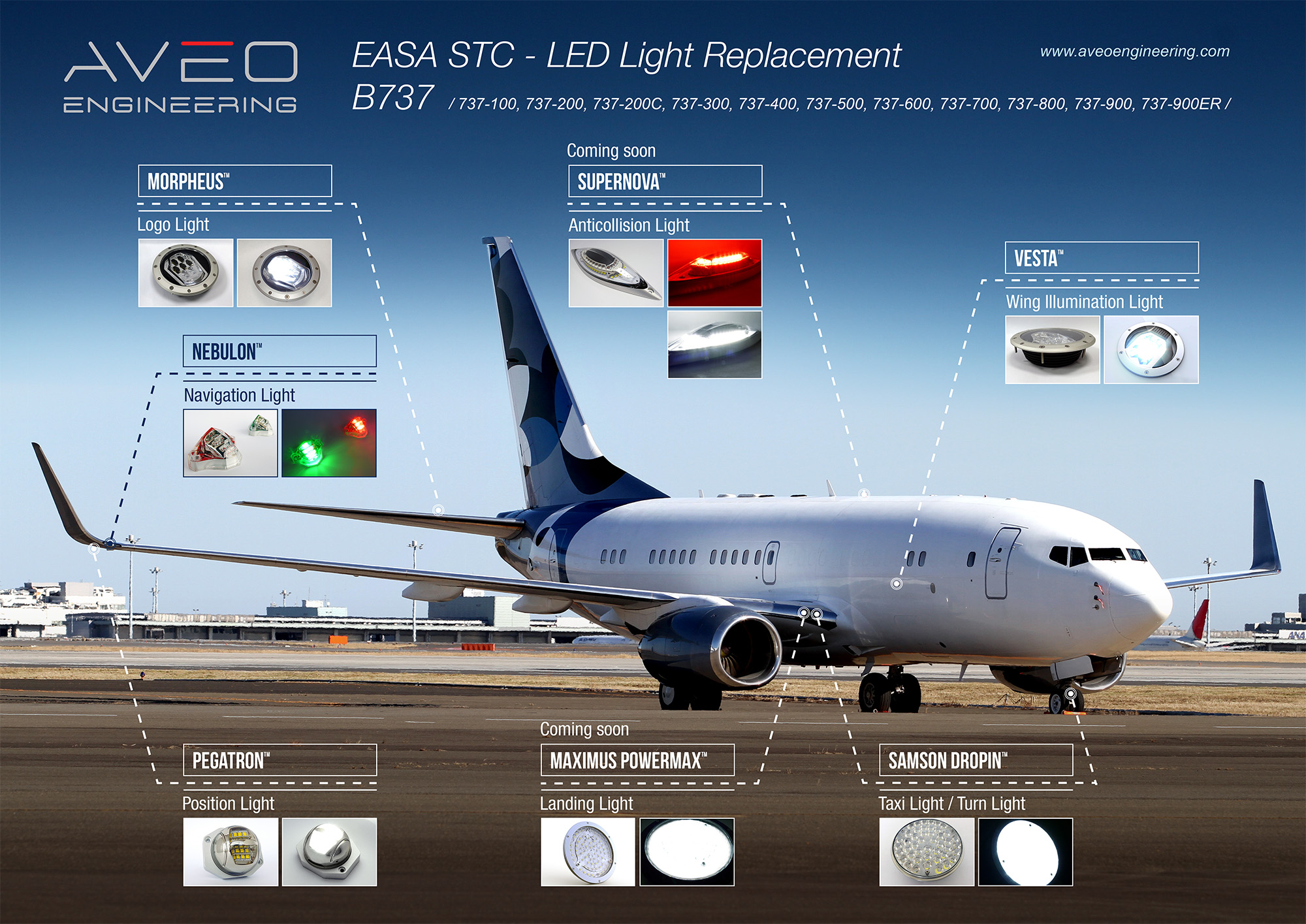 AVEO
ENGINEERING

EASA STC - LED Light Replacement
B737 / 737-100, 737-200, 737-200C, 737-300, 737-400, 737-500, 737-600, 737-700, 737-800, 737-900, 737-900ER /

www.aveoengineering.com

MORPHEUS™
Logo Light

Coming soon
SUPERNOVA™
Anticollision Light

VESTA™
Wing Illumination Light

NEBULON™
Navigation Light

PEGATRON™
Position Light

Coming soon
MAXIMUS POWERMAX™
Landing Light

SAMSON DROPIN™
Taxi Light / Turn Light